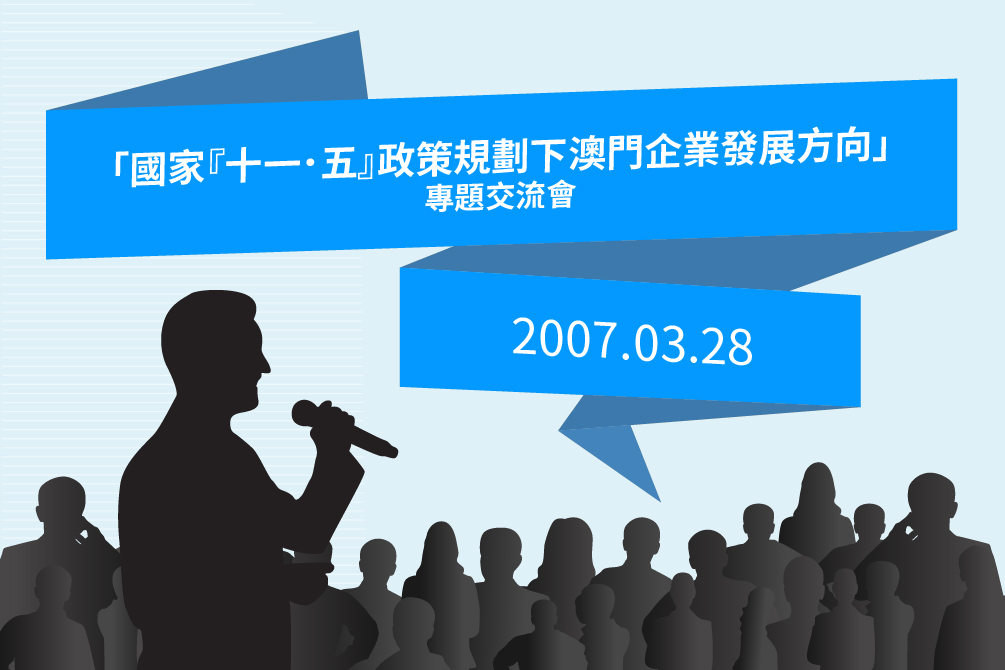 「國家『十一·五』政策規劃下澳門企業發展方向」
專題交流會

2007.03.28